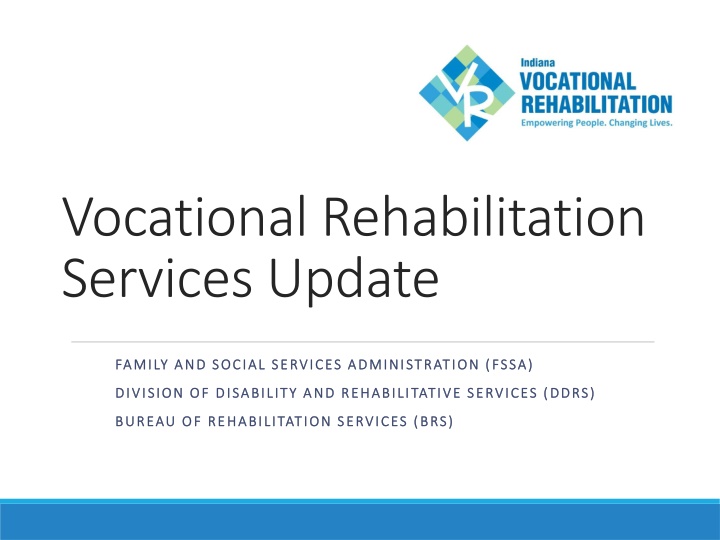 VR
Indiana
VOCATIONAL
REHABILITATION
Empowering People. Changing Lives.

Vocational Rehabilitation Services Update

FAMILY AND SOCIAL SERVICES ADMINISTRATION (FSSA)
DIVISION OF DISABILITY AND REHABILITATIVE SERVICES (DDRS)
BUREAU OF REHABILITATION SERVICES (BRS)